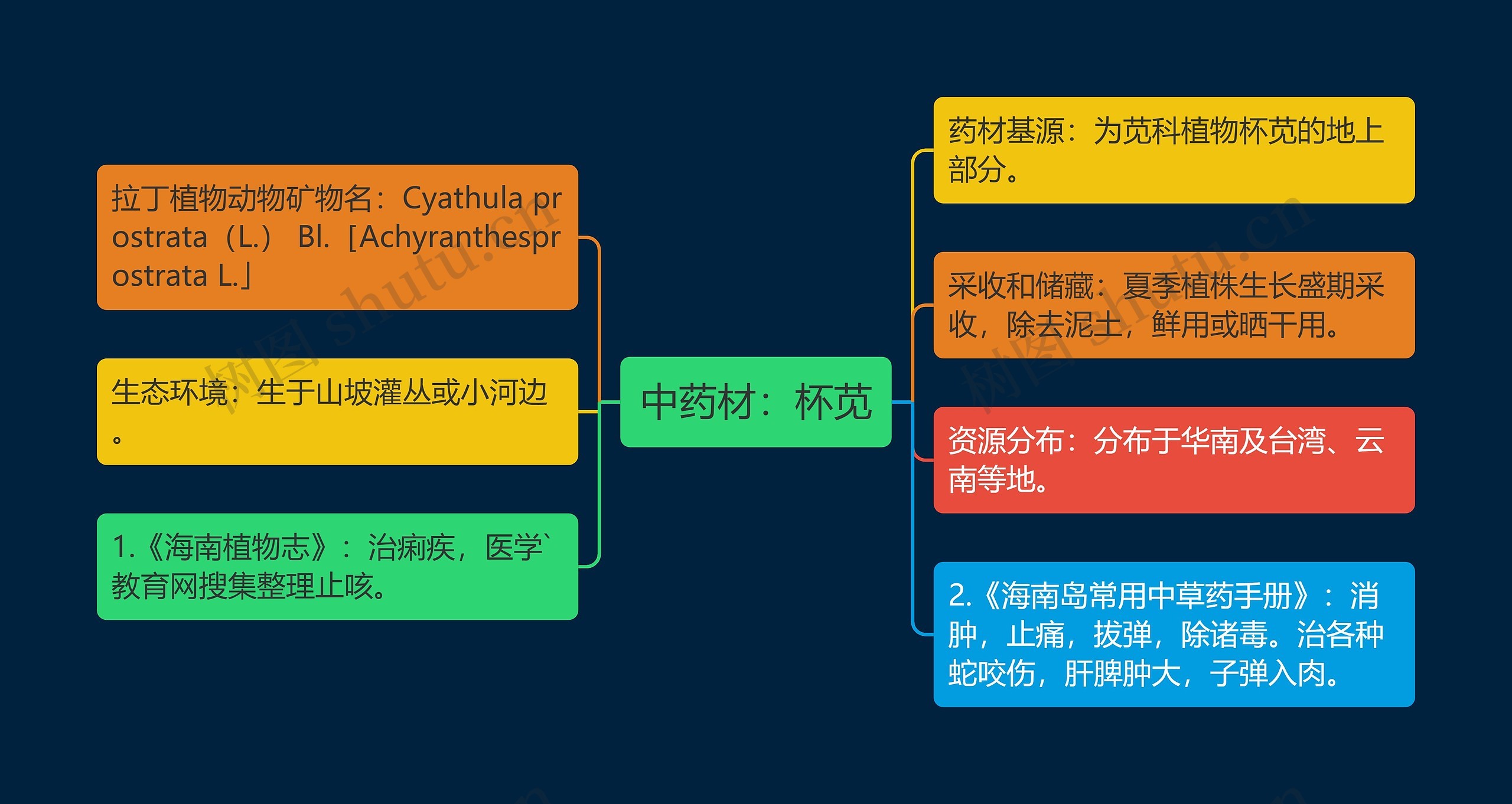 中药材：杯苋

拉丁植物动物矿物名：Cyathula prostrata（L.） Bl.［Achyranthesprostrata L.］

生态环境：生于山坡灌丛或小河边。

1.《海南植物志》：治痢疾，医学`教育网搜集整理止咳。

药材基源：为苋科植物杯苋的地上部分。

采收和储藏：夏季植株生长盛期采收，除去泥土，鲜用或晒干用。

资源分布：分布于华南及台湾、云南等地。

2.《海南岛常用中草药手册》：消肿，止痛，拔弹，除诸毒。治各种蛇咬伤，肝脾肿大，子弹入肉。

树图 shutu.cn

树图 shutu.cn